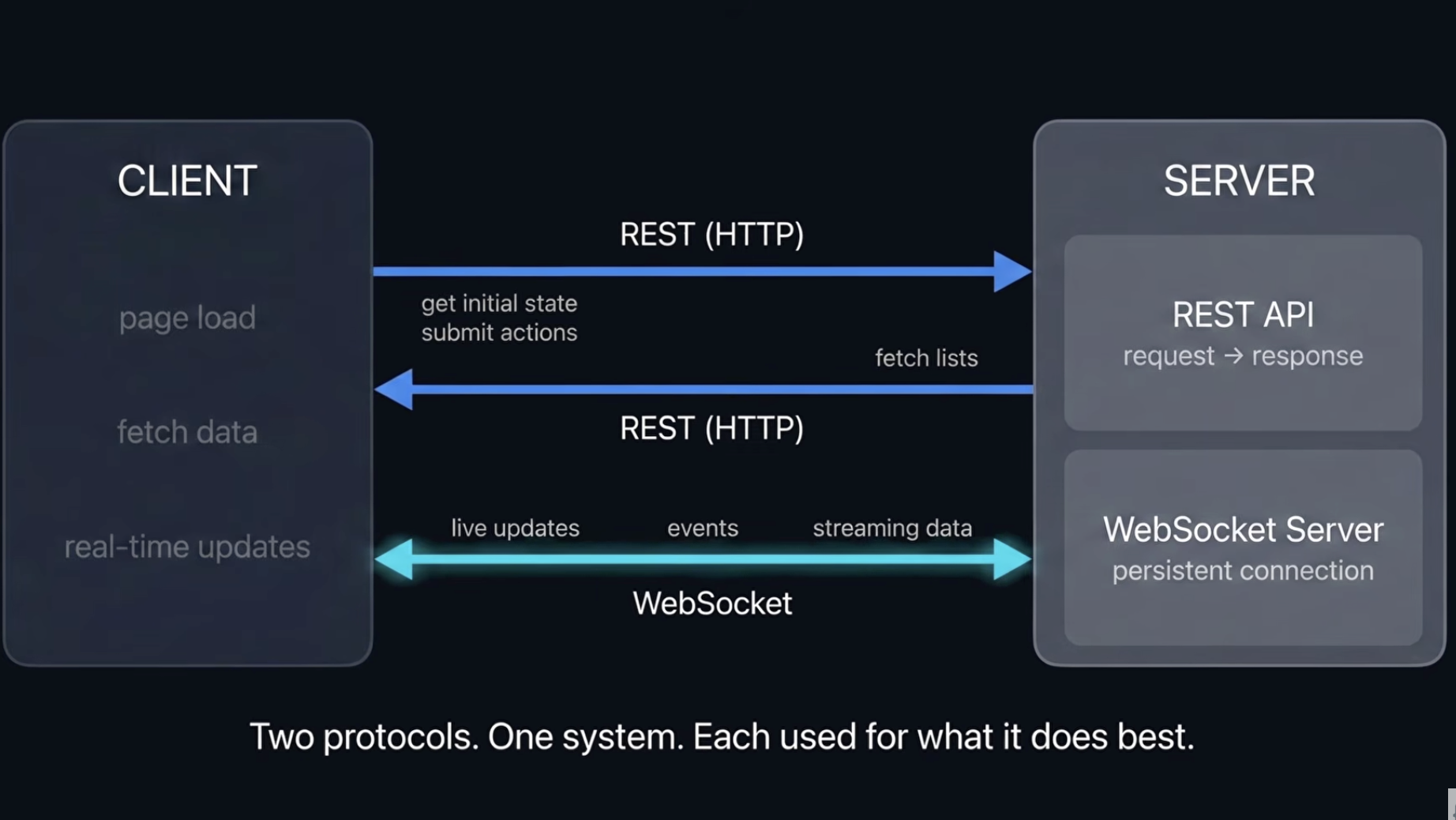 CLIENT

page load

fetch data

real-time updates

REST (HTTP)

get initial state
submit actions

fetch lists

REST (HTTP)

live updates events streaming data

WebSocket

SERVER

REST API
request → response

WebSocket Server
persistent connection

Two protocols. One system. Each used for what it does best.